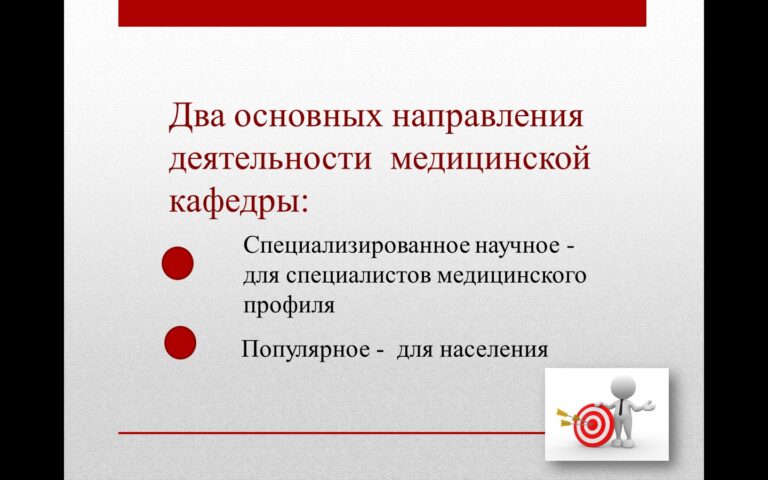 Два основных направления деятельности медицинской кафедры:

Специализированное научное - для специалистов медицинского профиля

Популярное - для населения